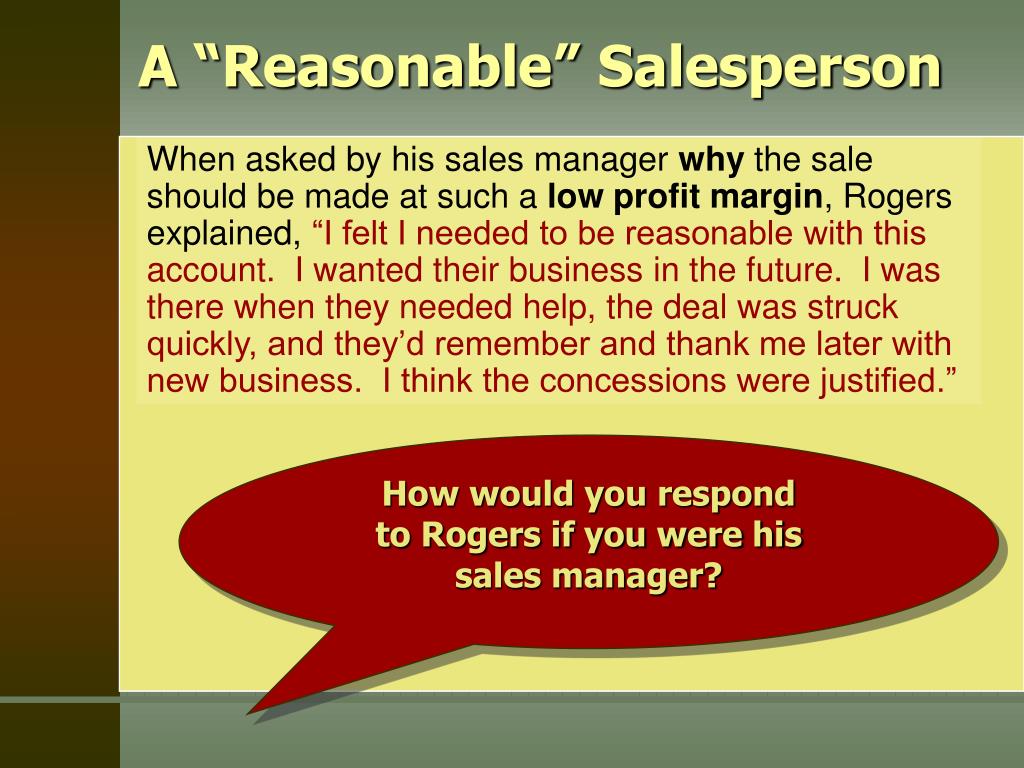 A “Reasonable” Salesperson

When asked by his sales manager why the sale should be made at such a low profit margin, Rogers explained, “I felt I needed to be reasonable with this account. I wanted their business in the future. I was there when they needed help, the deal was struck quickly, and they’d remember and thank me later with new business. I think the concessions were justified.”

How would you respond to Rogers if you were his sales manager?